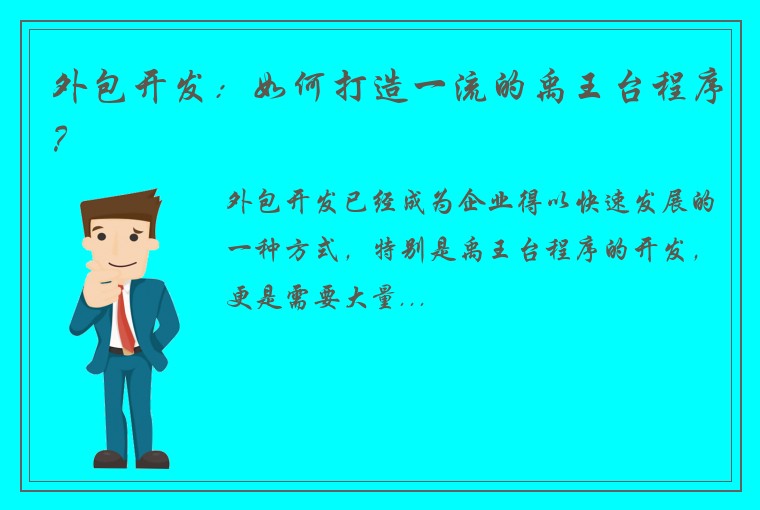 外包开发：如何打造一流的禹王台程序？

外包开发已经成为企业得以快速发展的一种方式，特别是禹王台程序的开发，更是需要大量...